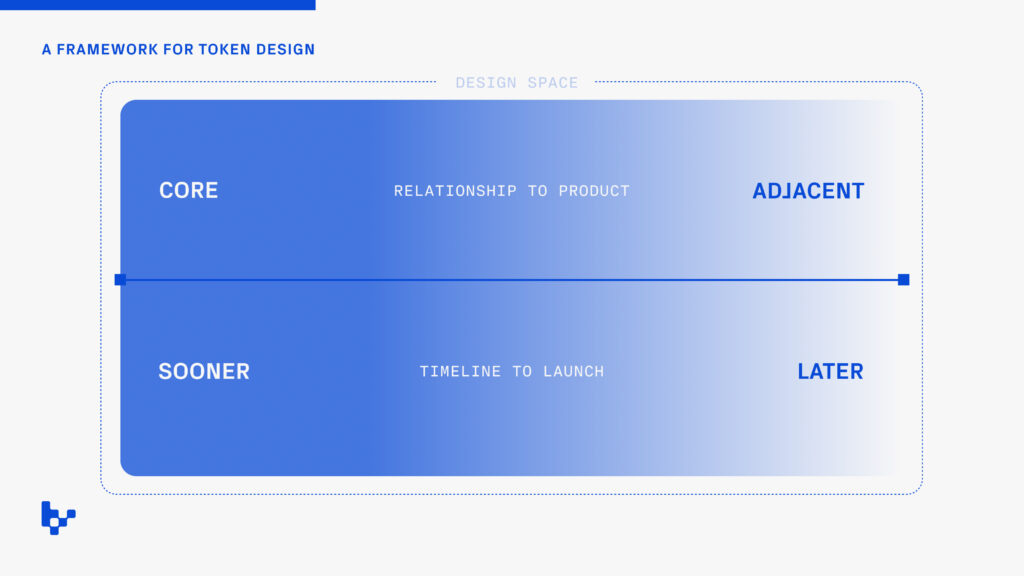 A FRAMEWORK FOR TOKEN DESIGN

DESIGN SPACE

CORE RELATIONSHIP TO PRODUCT ADJACENT

SOONER TIMELINE TO LAUNCH LATER